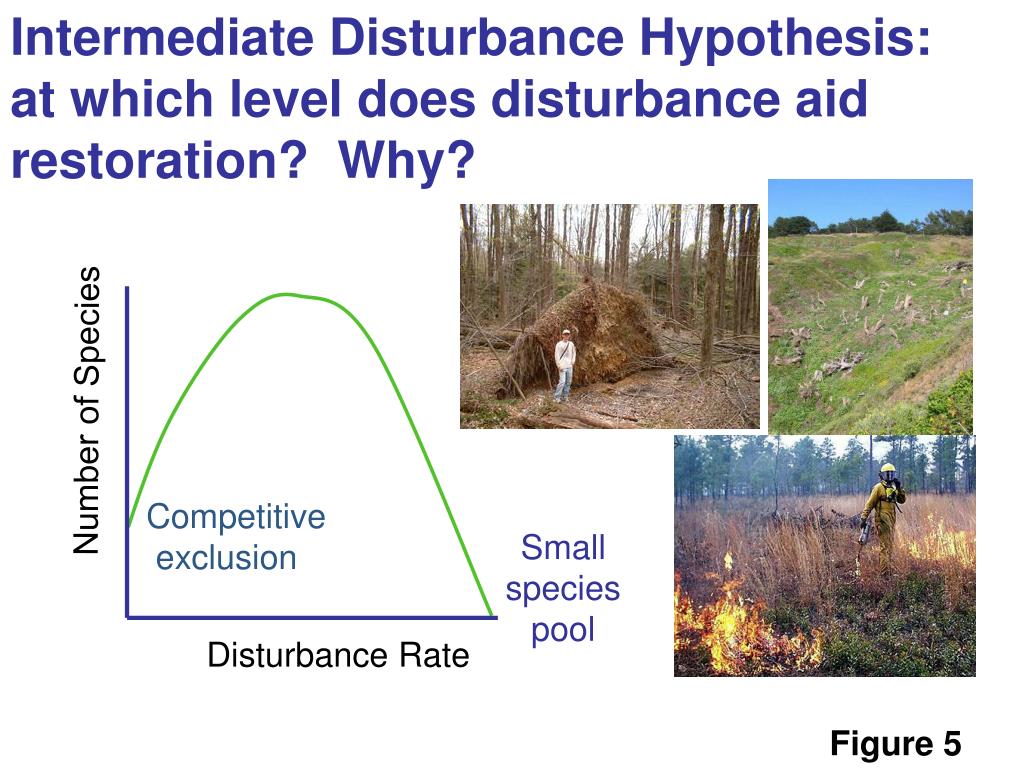 Intermediate Disturbance Hypothesis: at which level does disturbance aid restoration? Why?

Number of Species

Competitive exclusion

Small species pool

Disturbance Rate

Figure 5